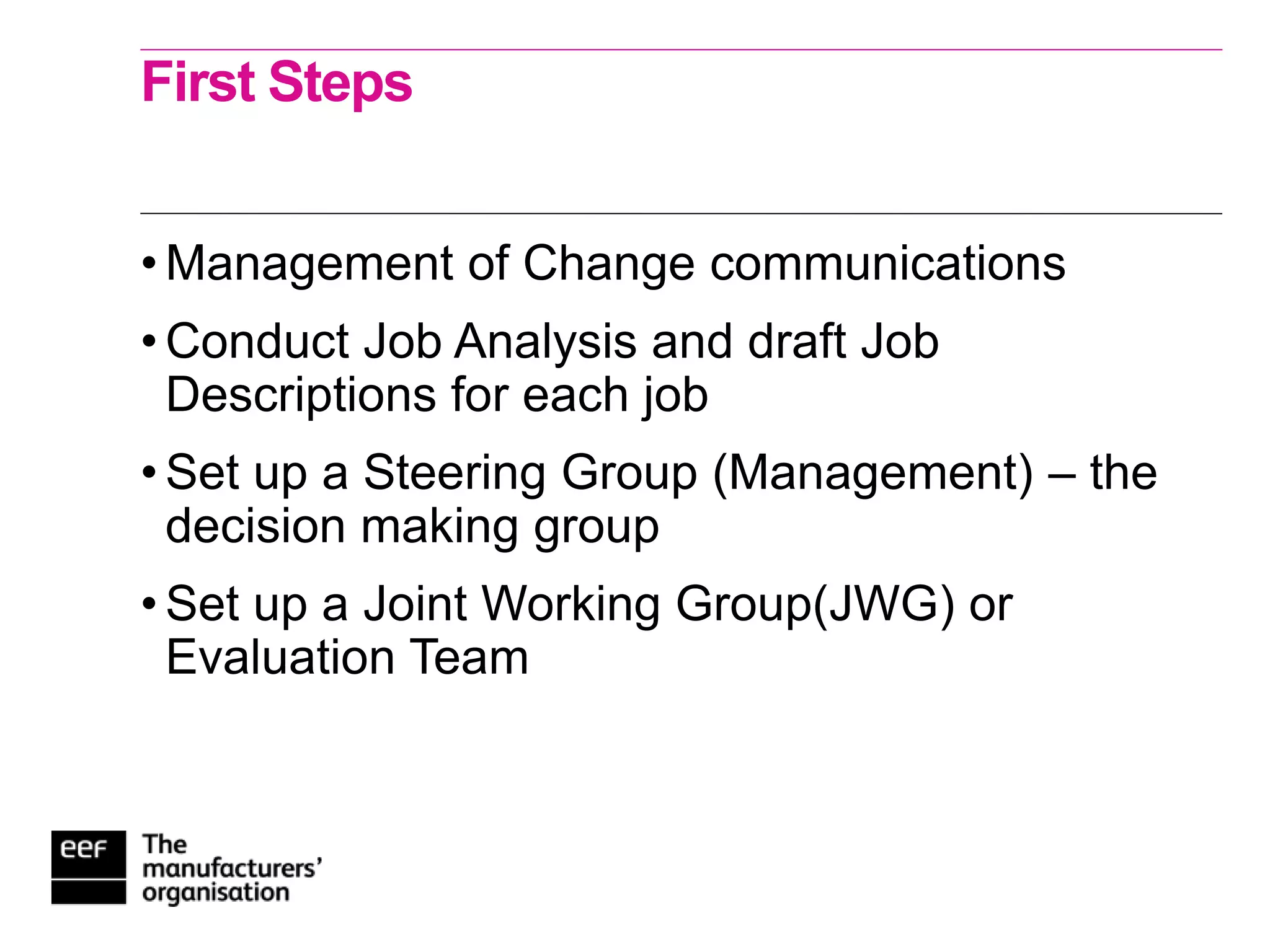 First Steps

• Management of Change communications

• Conduct Job Analysis and draft Job Descriptions for each job

• Set up a Steering Group (Management) – the decision making group

• Set up a Joint Working Group(JWG) or Evaluation Team

eef The manufacturers' organisation